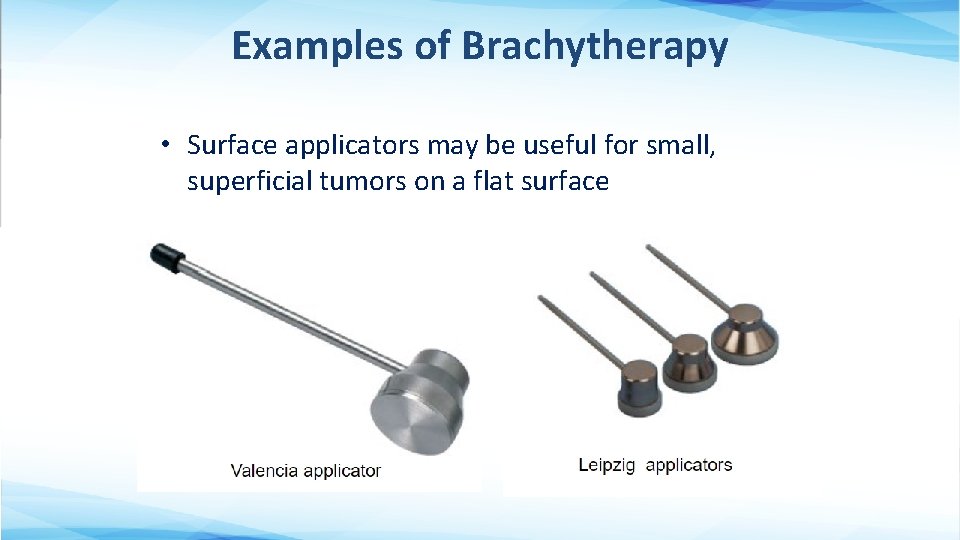 Examples of Brachytherapy

• Surface applicators may be useful for small, superficial tumors on a flat surface

Valencia applicator

Leipzig applicators